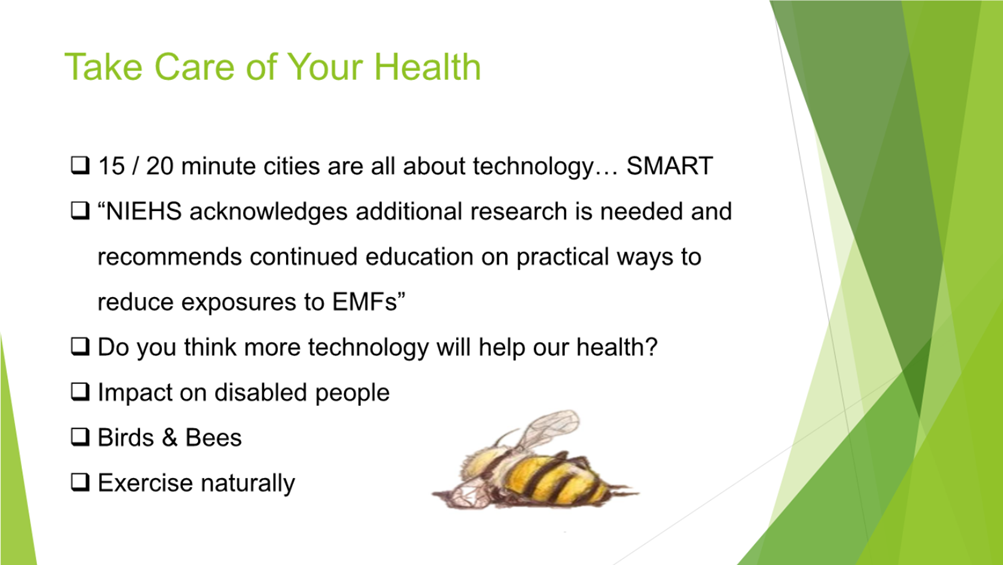 Take Care of Your Health

❑ 15 / 20 minute cities are all about technology… SMART

❑ “NIEHS acknowledges additional research is needed and recommends continued education on practical ways to reduce exposures to EMFs”

❑ Do you think more technology will help our health?

❑ Impact on disabled people

❑ Birds & Bees

❑ Exercise naturally